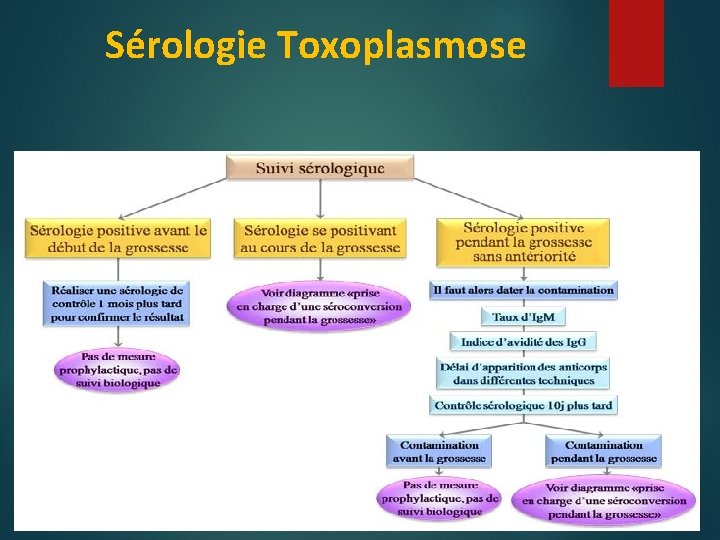 Sérologie Toxoplasmose

Suivi sérologique

Sérologie positive avant le début de la grossesse

Réaliser une sérologie de contrôle 1 mois plus tard pour confirmer le résultat

Pas de mesure prophylactique, pas de suivi biologique

Sérologie se positivant au cours de la grossesse

Voir diagramme «prise en charge d'une séroconversion pendant la grossesse»

Sérologie positive pendant la grossesse sans antériorité

Il faut alors dater la contamination

Taux d'IgM

Indice d'avidité des IgG

Délai d'apparition des anticorps dans différentes techniques

Contrôle sérologique 10j plus tard

Contamination avant la grossesse

Pas de mesure prophylactique, pas de suivi biologique

Contamination pendant la grossesse

Voir diagramme «prise en charge d'une séroconversion pendant la grossesse»